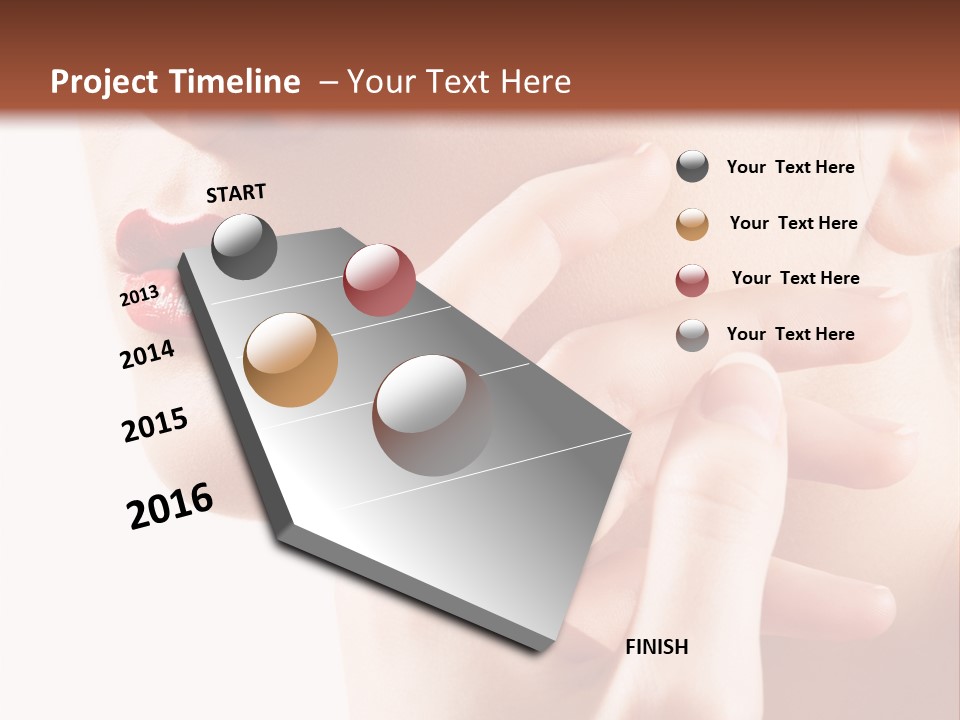 Project Timeline – Your Text Here

START

2013

2014

2015

2016

FINISH

Your Text Here

Your Text Here

Your Text Here

Your Text Here